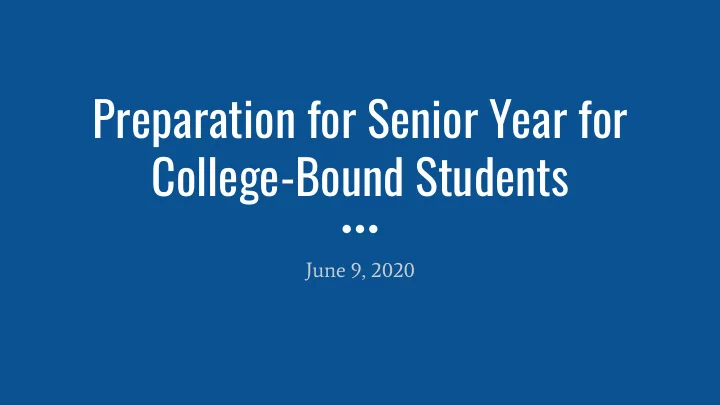 Preparation for Senior Year for College-Bound Students

June 9, 2020